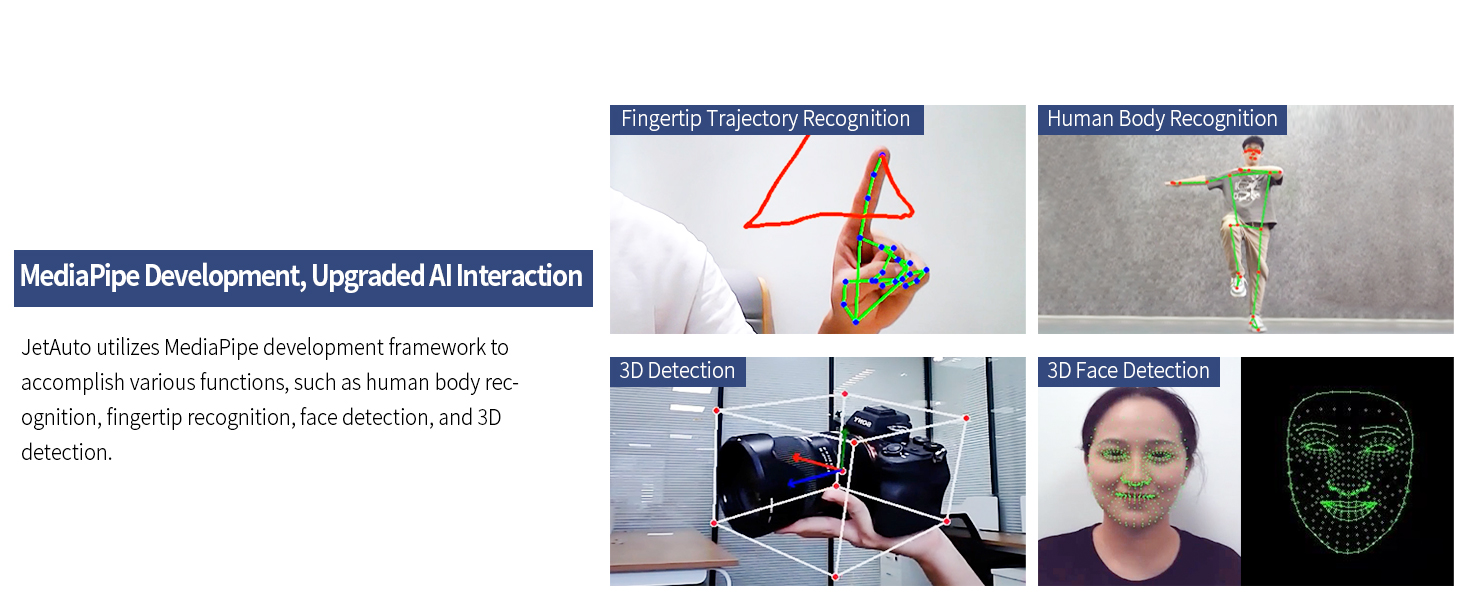 MediaPipe Development, Upgraded AI Interaction

JetAuto utilizes MediaPipe development framework to accomplish various functions, such as human body recognition, fingertip recognition, face detection, and 3D detection.

Fingertip Trajectory Recognition

Human Body Recognition

3D Detection

3D Face Detection